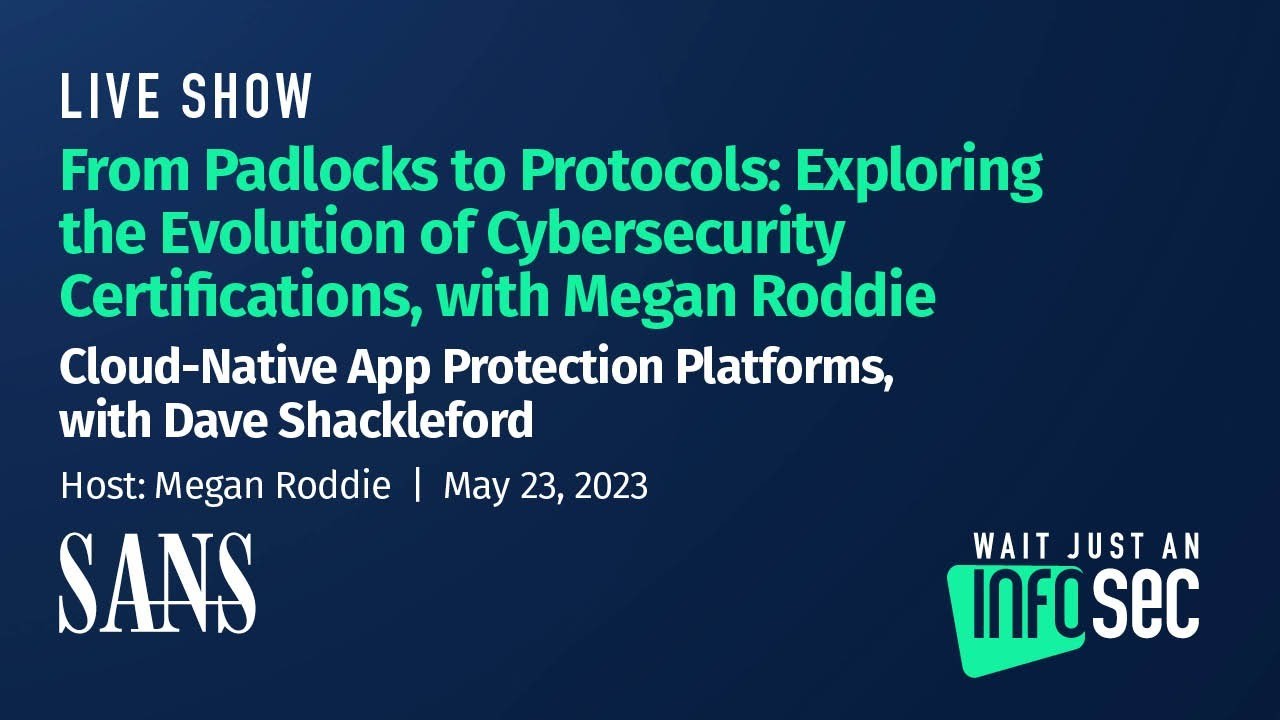 LIVE SHOW

From Padlocks to Protocols: Exploring the Evolution of Cybersecurity Certifications, with Megan Roddie

Cloud-Native App Protection Platforms, with Dave Shackleford

Host: Megan Roddie | May 23, 2023

SANS

WAIT JUST AN INFOSEC